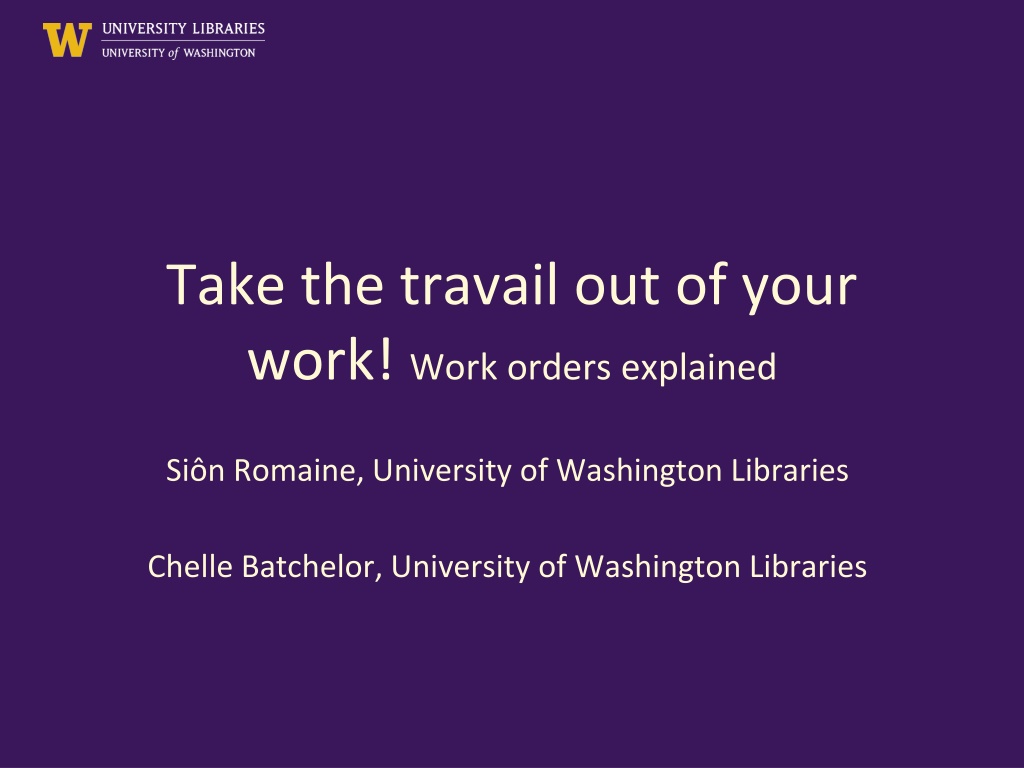 W UNIVERSITY LIBRARIES
UNIVERSITY of WASHINGTON

Take the travail out of your work! Work orders explained

Siôn Romaine, University of Washington Libraries

Chelle Batchelor, University of Washington Libraries